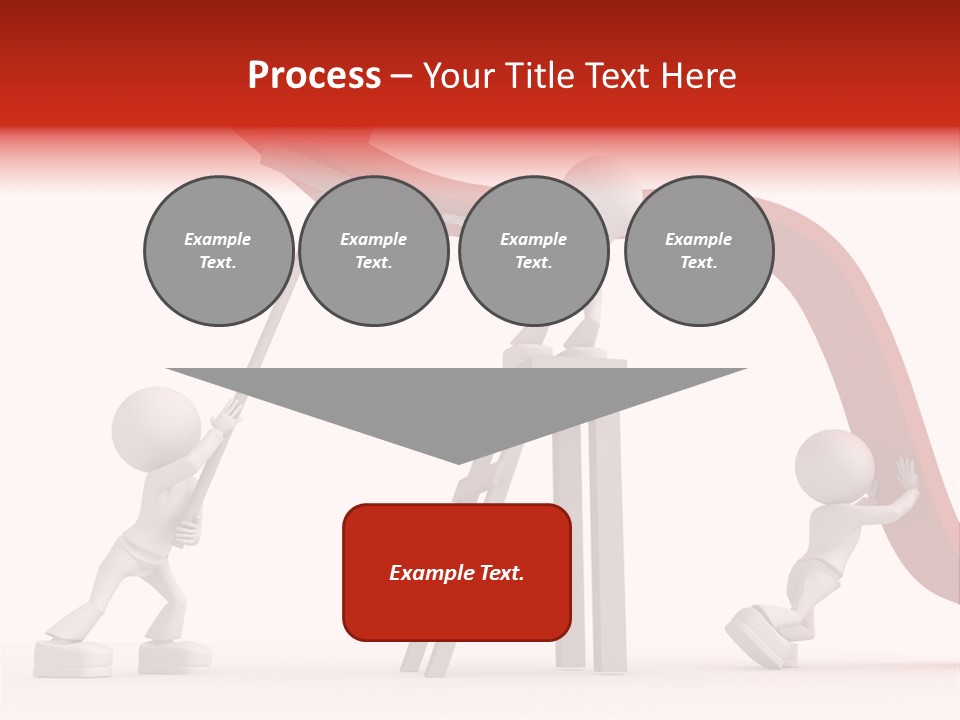 Process – Your Title Text Here

Example Text.

Example Text.

Example Text.

Example Text.

Example Text.